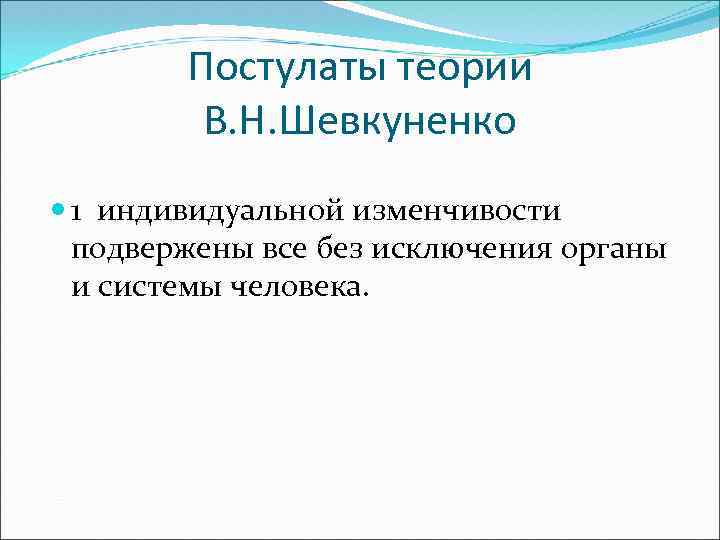 Постулаты теории В.Н.Шевкуненко

1 индивидуальной изменчивости подвержены все без исключения органы и системы человека.